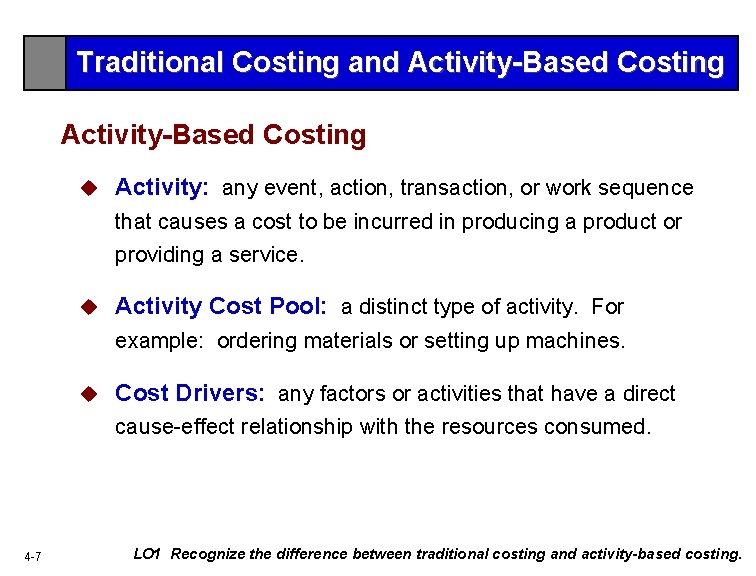 Traditional Costing and Activity-Based Costing

Activity-Based Costing

◆ Activity: any event, action, transaction, or work sequence that causes a cost to be incurred in producing a product or providing a service.

◆ Activity Cost Pool: a distinct type of activity. For example: ordering materials or setting up machines.

◆ Cost Drivers: any factors or activities that have a direct cause-effect relationship with the resources consumed.

4-7

LO1 Recognize the difference between traditional costing and activity-based costing.